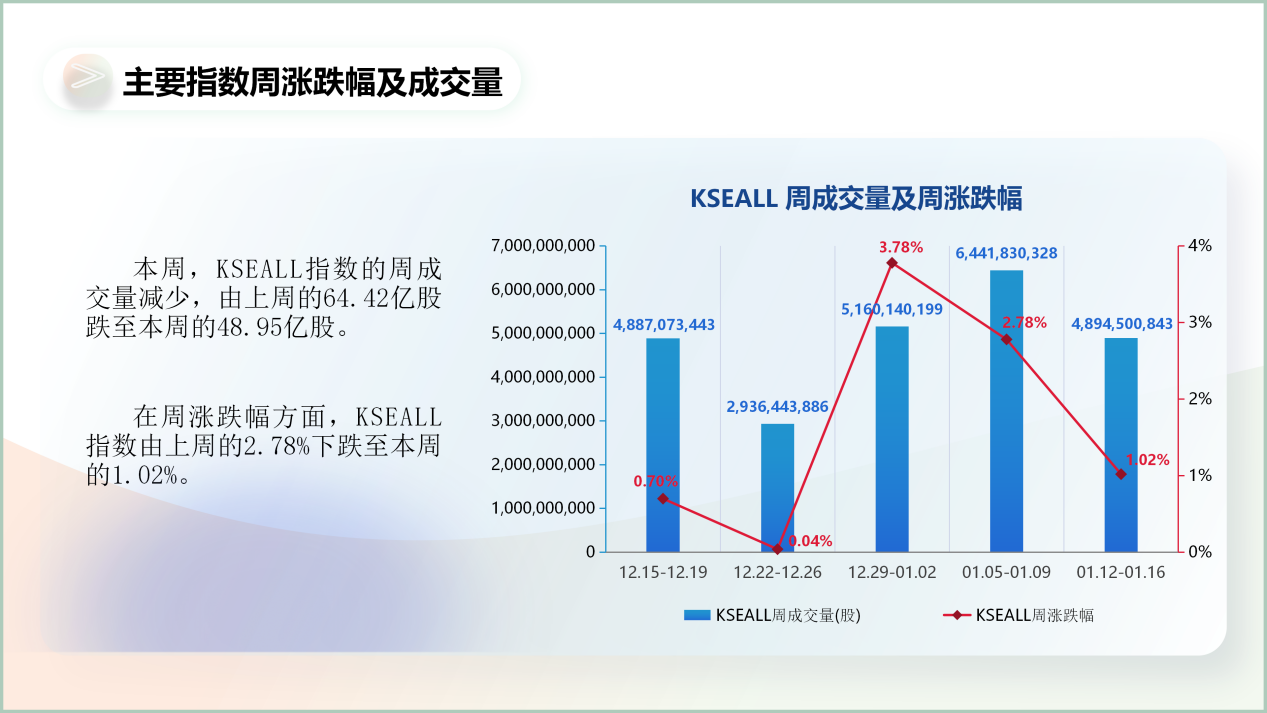 主要指数周涨跌幅及成交量

本周，KSEALL指数的周成交量减少，由上周的64.42亿股跌至本周的48.95亿股。

在周涨跌幅方面，KSEALL指数由上周的2.78%下跌至本周的1.02%。

KSEALL 周成交量及周涨跌幅

7,000,000,000
6,000,000,000
5,000,000,000
4,000,000,000
3,000,000,000
2,000,000,000
1,000,000,000
0

4%
3%
2%
1%
0%

4,887,073,443
2,936,443,886
5,160,140,199
6,441,830,328
4,894,500,843

0.70%
0.04%
3.78%
2.78%
1.02%

12.15-12.19
12.22-12.26
12.29-01.02
01.05-01.09
01.12-01.16

KSEALL周成交量(股)
KSEALL周涨跌幅